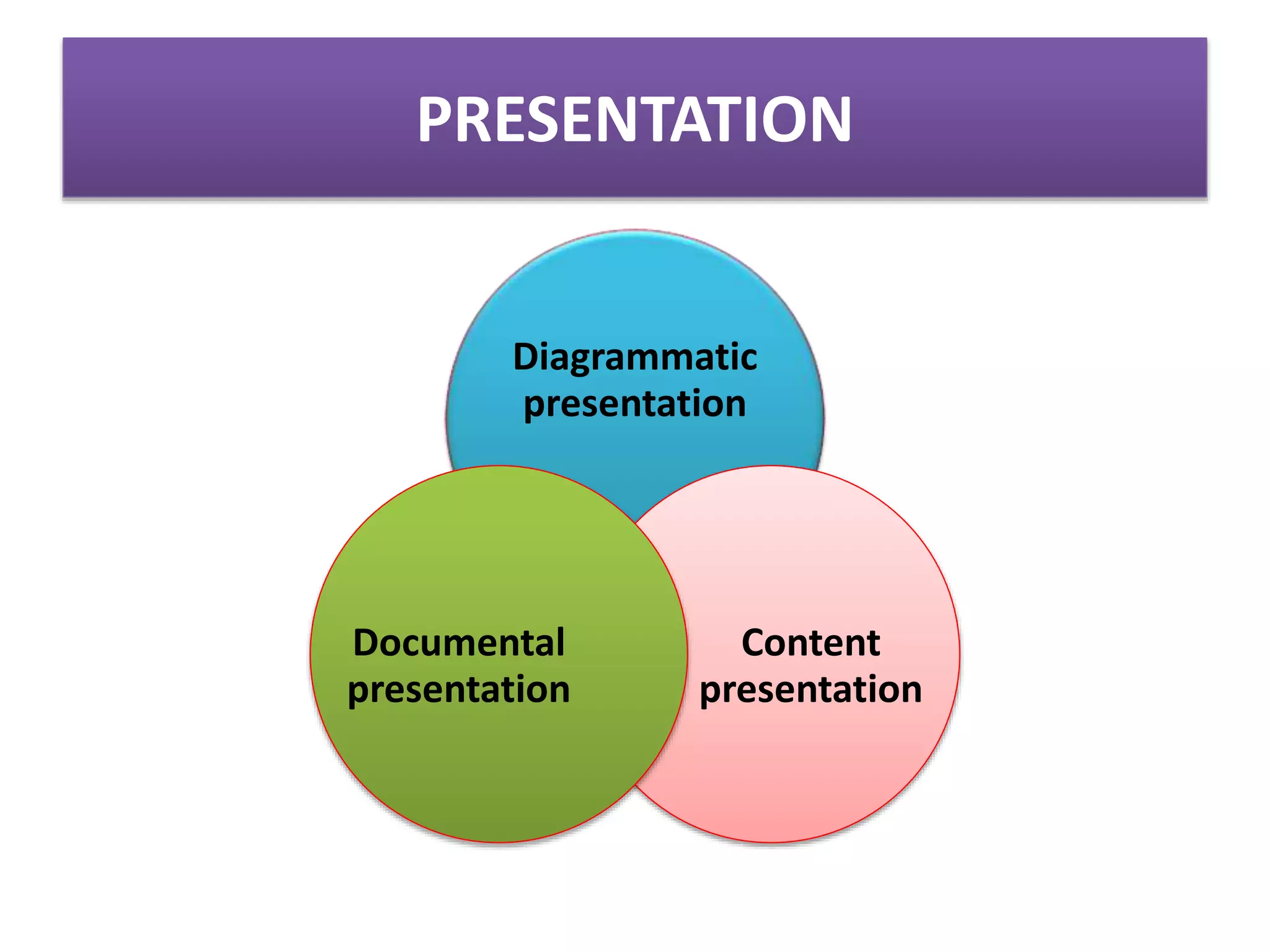 PRESENTATION

Diagrammatic presentation

Documental presentation

Content presentation